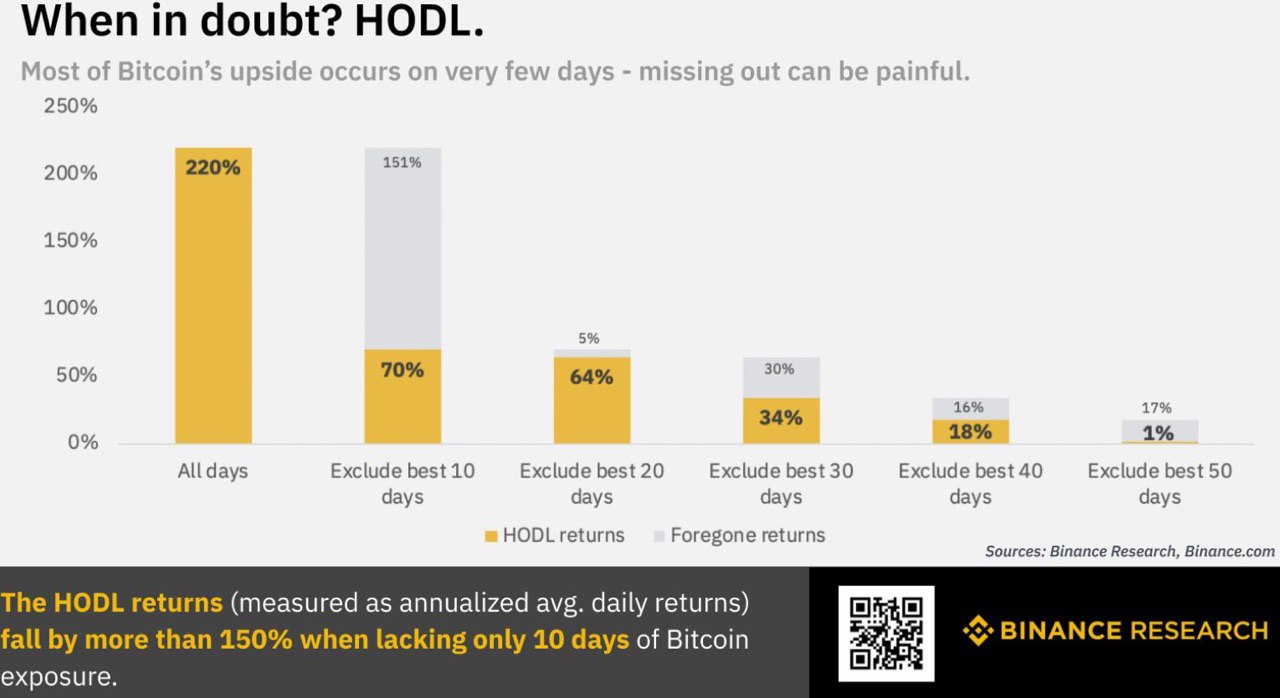 When in doubt? HODL.

Most of Bitcoin's upside occurs on very few days - missing out can be painful.

250%
200%
150%
100%
50%
0%

220%
151%
70%
5%
64%
30%
34%
16%
18%
17%
1%

All days
Exclude best 10 days
Exclude best 20 days
Exclude best 30 days
Exclude best 40 days
Exclude best 50 days

HODL returns
Foregone returns

Sources: Binance Research, Binance.com

The HODL returns (measured as annualized avg. daily returns) fall by more than 150% when lacking only 10 days of Bitcoin exposure.

BINANCE RESEARCH